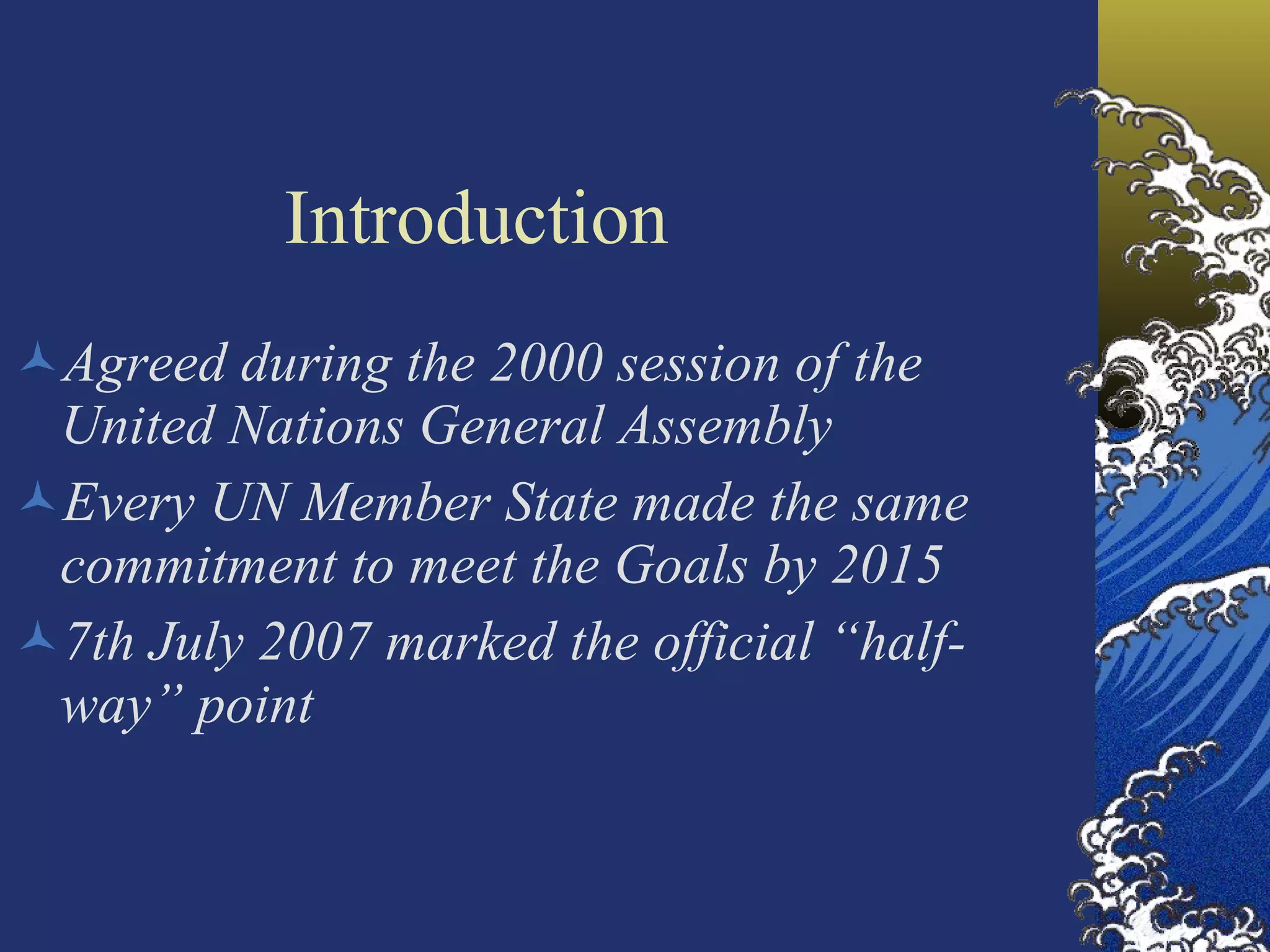 Introduction

Agreed during the 2000 session of the United Nations General Assembly

Every UN Member State made the same commitment to meet the Goals by 2015

7th July 2007 marked the official “half-way” point